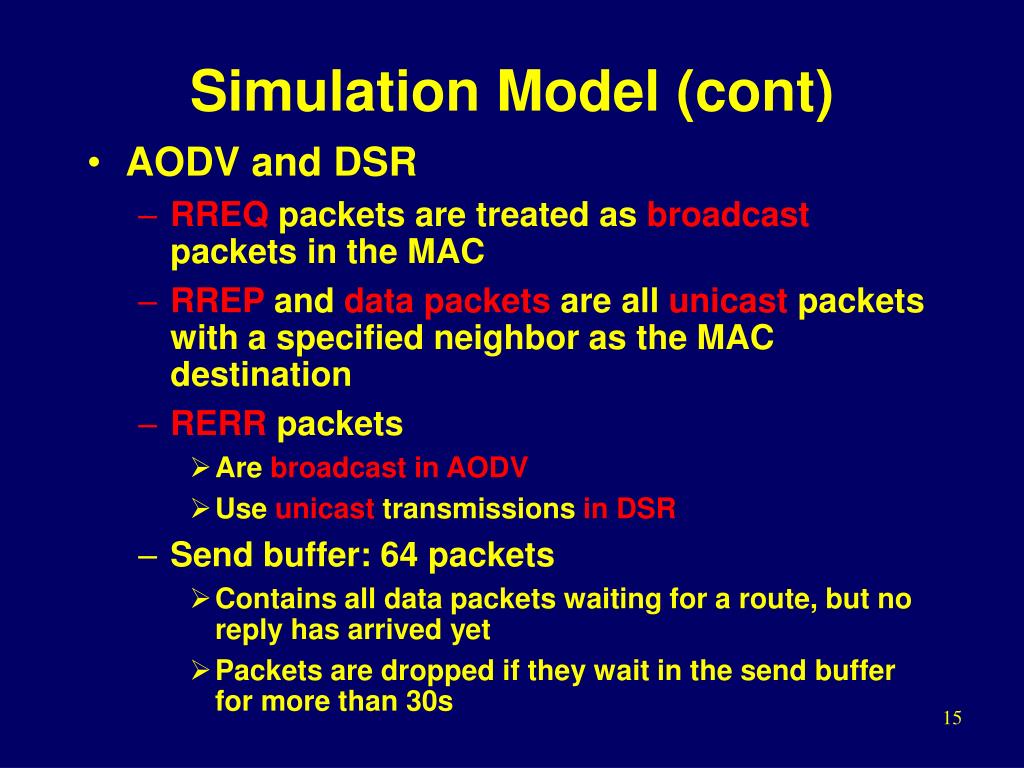 Simulation Model (cont)

• AODV and DSR

– RREQ packets are treated as broadcast packets in the MAC

– RREP and data packets are all unicast packets with a specified neighbor as the MAC destination

– RERR packets

➢ Are broadcast in AODV

➢ Use unicast transmissions in DSR

– Send buffer: 64 packets

➢ Contains all data packets waiting for a route, but no reply has arrived yet

➢ Packets are dropped if they wait in the send buffer for more than 30s

15